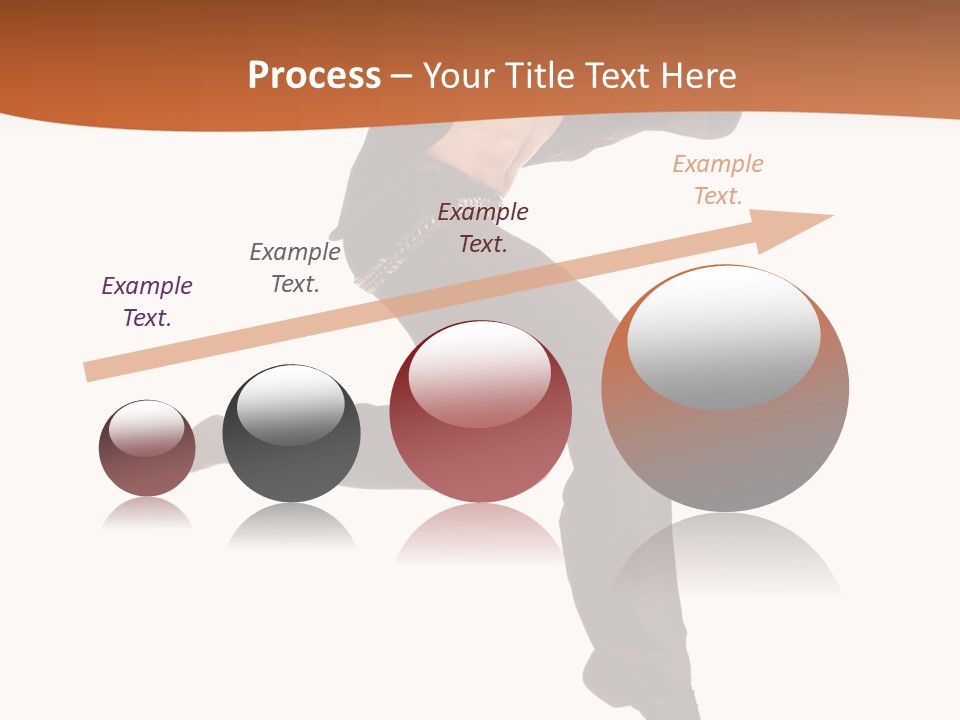 Process – Your Title Text Here

Example Text.

Example Text.

Example Text.

Example Text.